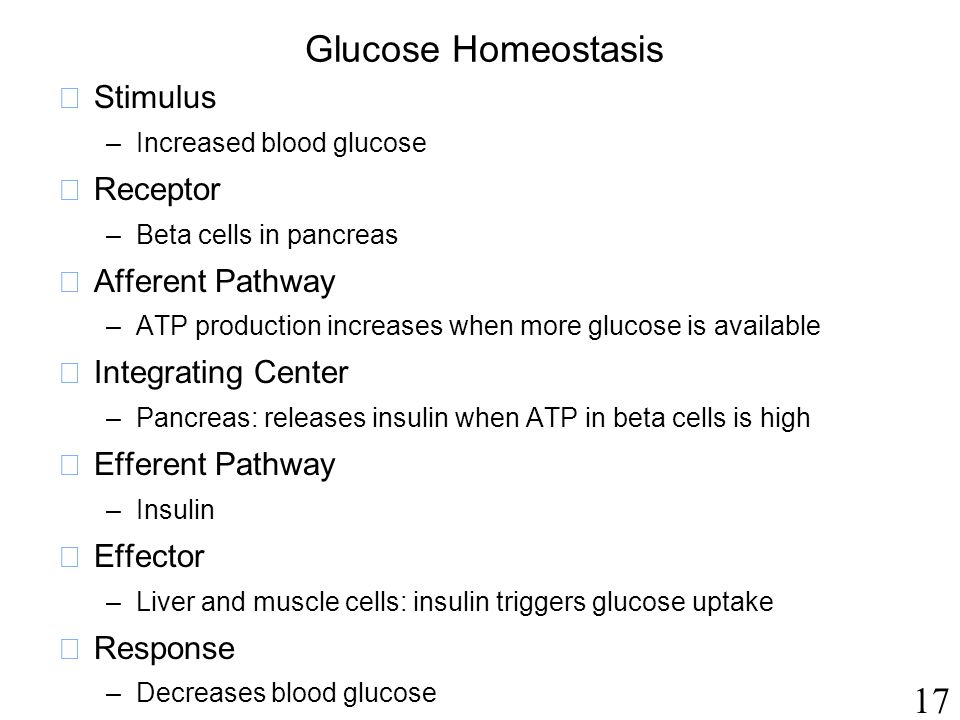 Glucose Homeostasis

Stimulus
– Increased blood glucose

Receptor
– Beta cells in pancreas

Afferent Pathway
– ATP production increases when more glucose is available

Integrating Center
– Pancreas: releases insulin when ATP in beta cells is high

Efferent Pathway
– Insulin

Effector
– Liver and muscle cells: insulin triggers glucose uptake

Response
– Decreases blood glucose

17